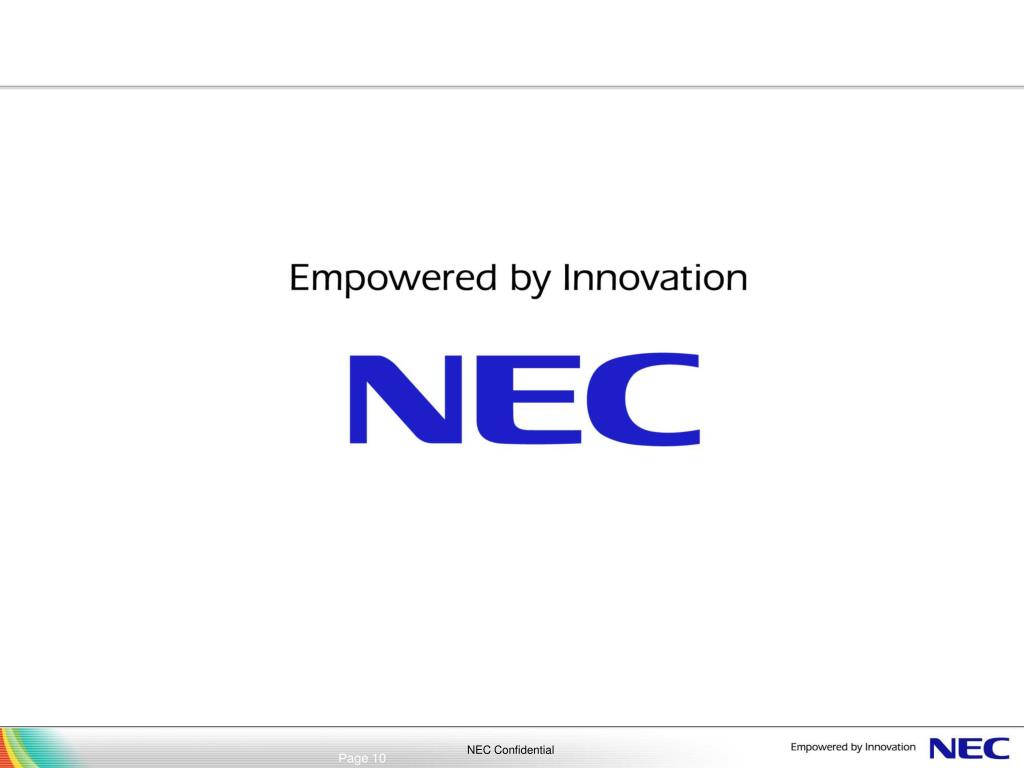 Empowered by Innovation

NEC

Page 10

NEC Confidential

Empowered by Innovation NEC